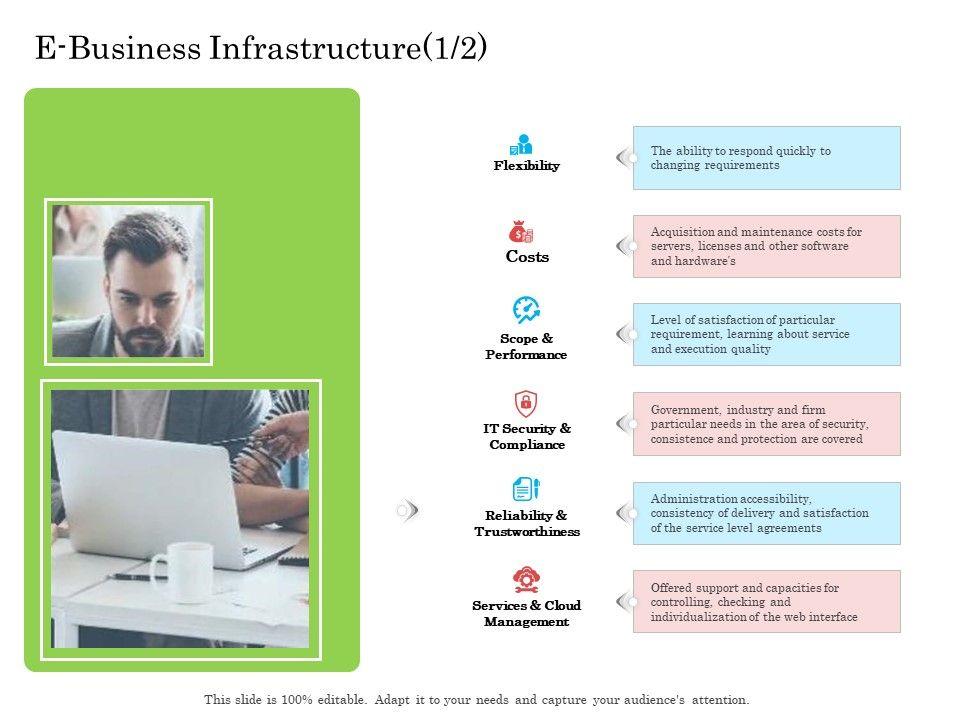 E-Business Infrastructure(1/2)

Flexibility

The ability to respond quickly to changing requirements

Costs

Acquisition and maintenance costs for servers, licenses and other software and hardware's

Scope & Performance

Level of satisfaction of particular requirement, learning about service and execution quality

IT Security & Compliance

Government, industry and firm particular needs in the area of security, consistence and protection are covered

Reliability & Trustworthiness

Administration accessibility, consistency of delivery and satisfaction of the service level agreements

Services & Cloud Management

Offered support and capacities for controlling, checking and individualization of the web interface

This slide is 100% editable. Adapt it to your needs and capture your audience's attention.